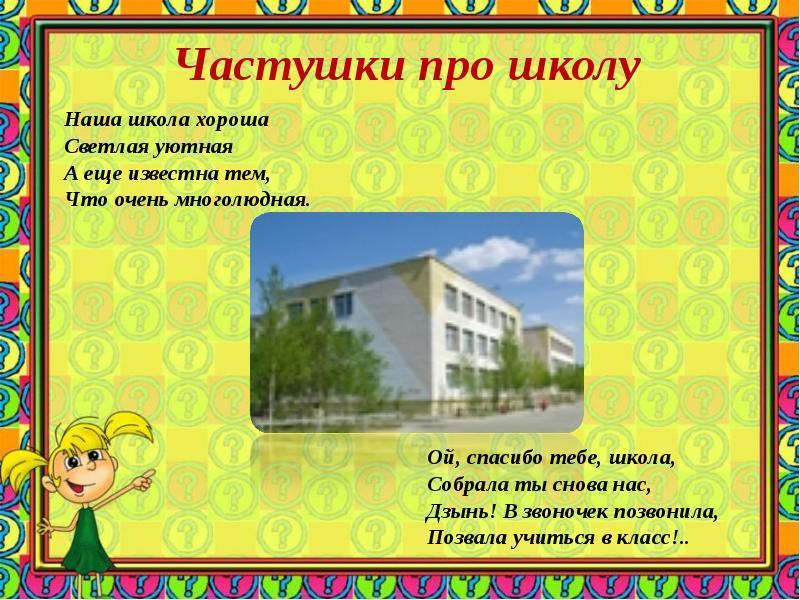 Частушки про школу

Наша школа хороша
Светлая уютная
А еще известна тем,
Что очень многолюдная.

Ой, спасибо тебе, школа,
Собрала ты снова нас,
Дзынь! В звоночек позвонила,
Позвала учиться в класс!..